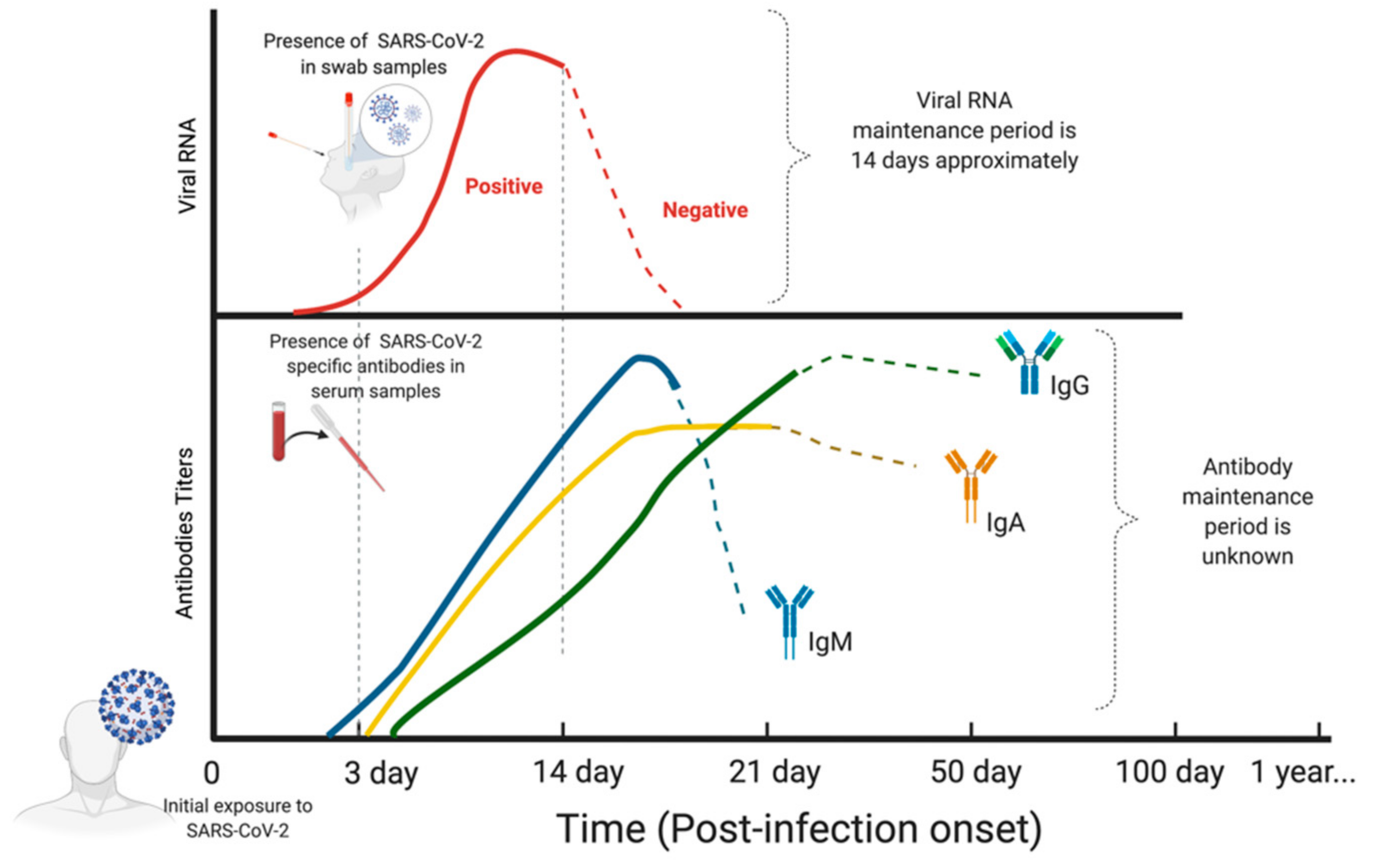 Viral RNA

Presence of SARS-CoV-2 in swab samples

Positive

Negative

Viral RNA maintenance period is 14 days approximately

Antibodies Titers

Presence of SARS-CoV-2 specific antibodies in serum samples

IgG

IgA

IgM

Antibody maintenance period is unknown

0

3 day

14 day

21 day

50 day

100 day

1 year...

Initial exposure to SARS-CoV-2

Time (Post-infection onset)